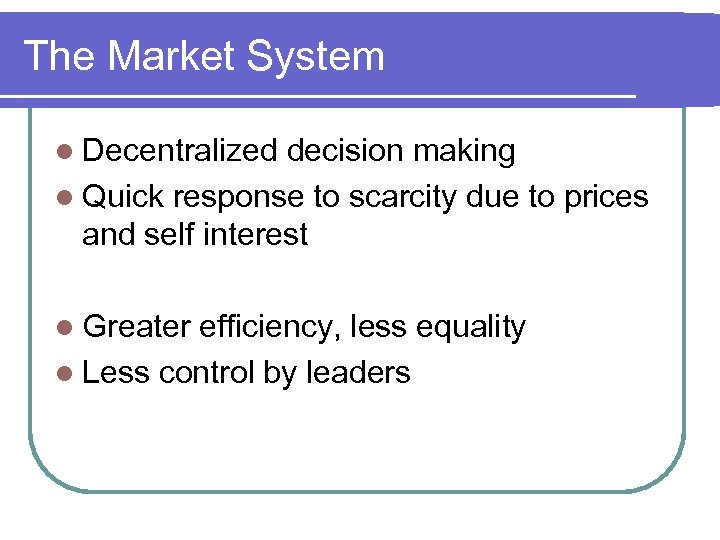 The Market System

- Decentralized decision making
- Quick response to scarcity due to prices and self interest

- Greater efficiency, less equality
- Less control by leaders